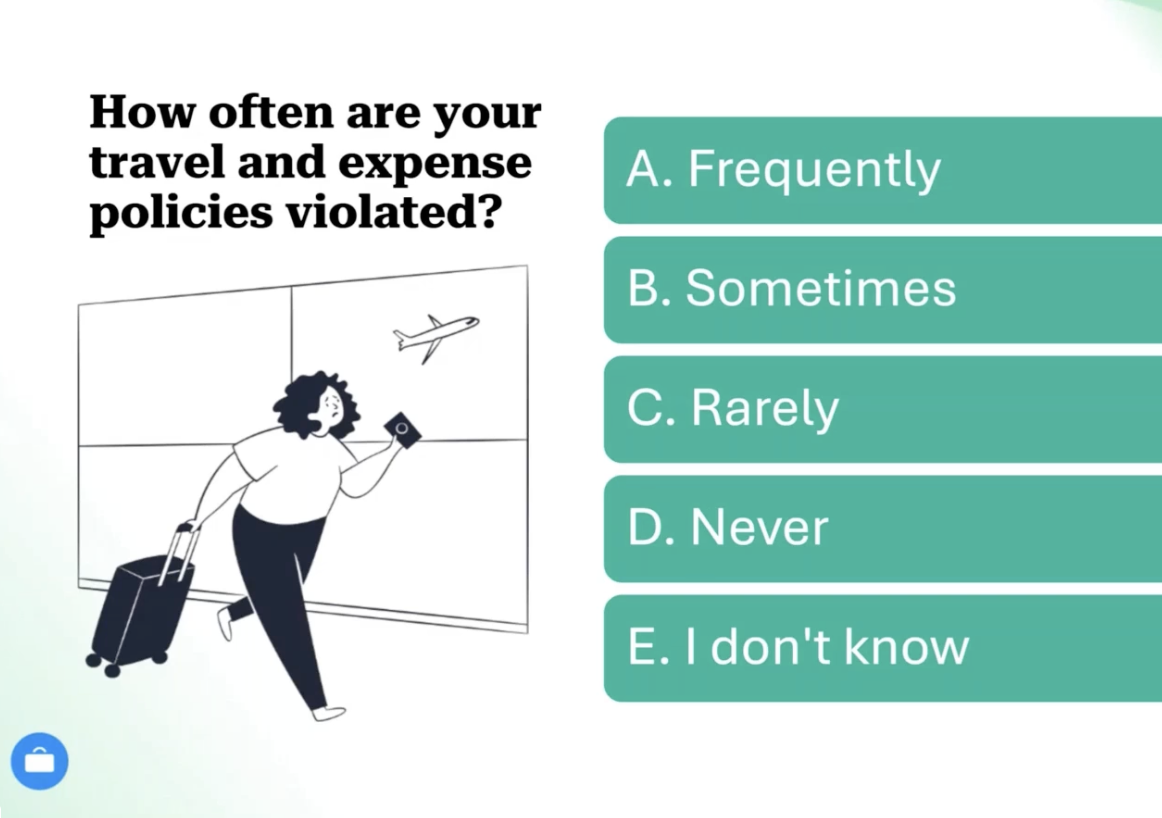 How often are your travel and expense policies violated?

A. Frequently

B. Sometimes

C. Rarely

D. Never

E. I don't know